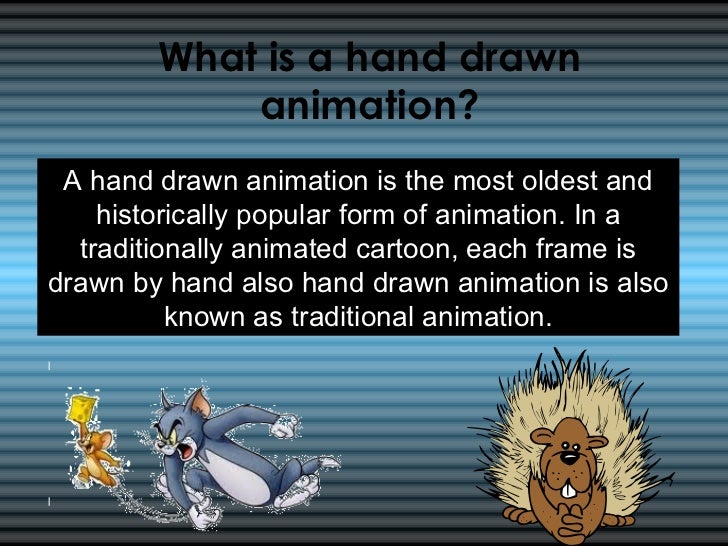 What is a hand drawn animation?

A hand drawn animation is the most oldest and historically popular form of animation. In a traditionally animated cartoon, each frame is drawn by hand also hand drawn animation is also known as traditional animation.